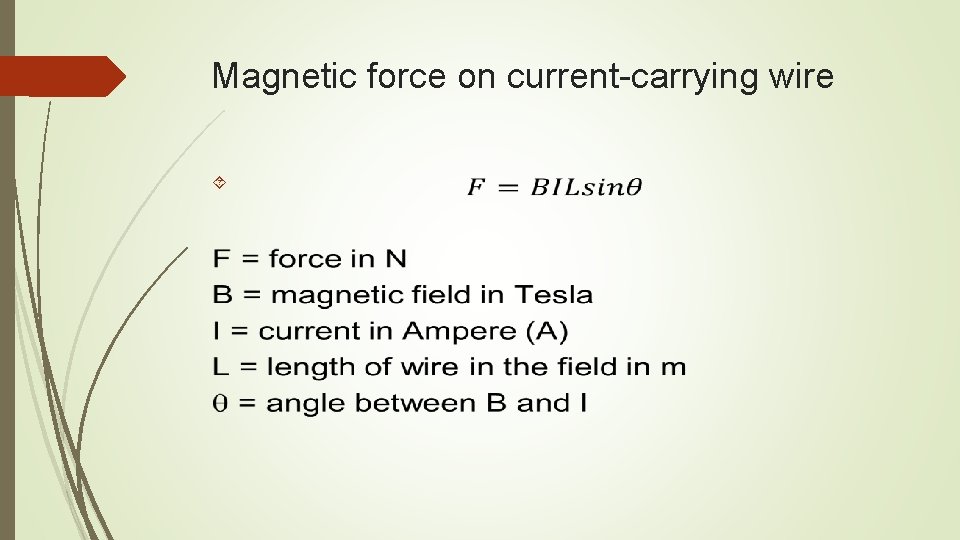 Magnetic force on current-carrying wire

$F = BILsin\theta$

F = force in N
B = magnetic field in Tesla
I = current in Ampere (A)
L = length of wire in the field in m
$\theta$ = angle between B and I